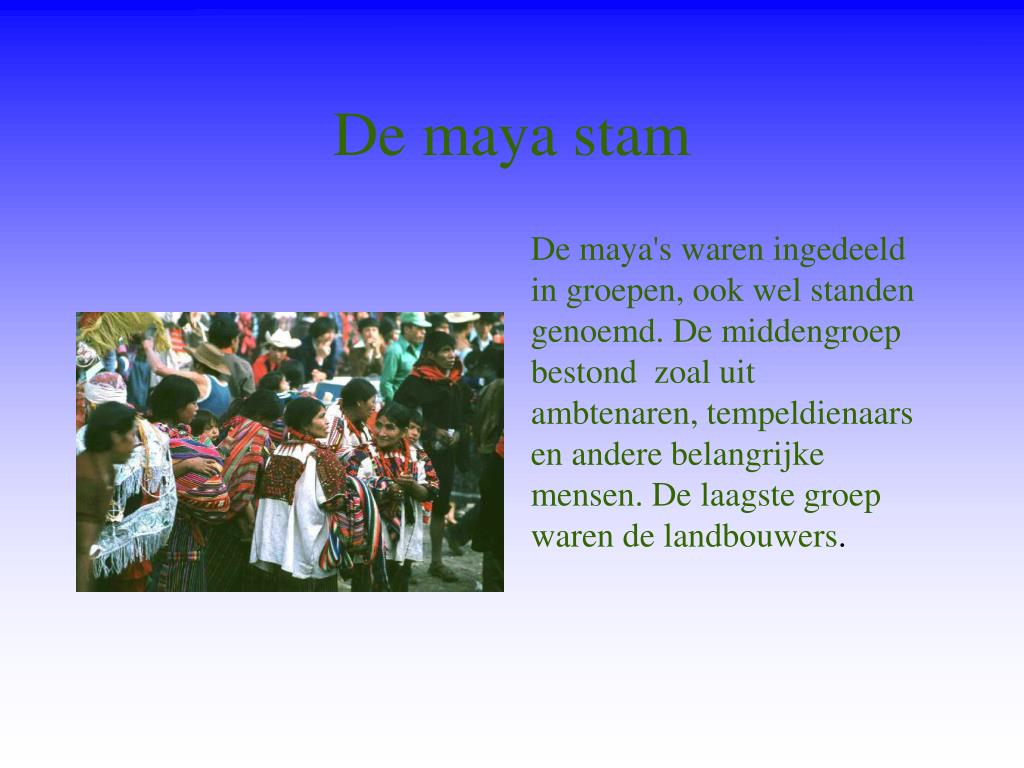 De maya stam

De maya's waren ingedeeld in groepen, ook wel standen genoemd. De middengroep bestond  zoal uit ambtenaren, tempeldienaars en andere belangrijke mensen. De laagste groep waren de landbouwers.